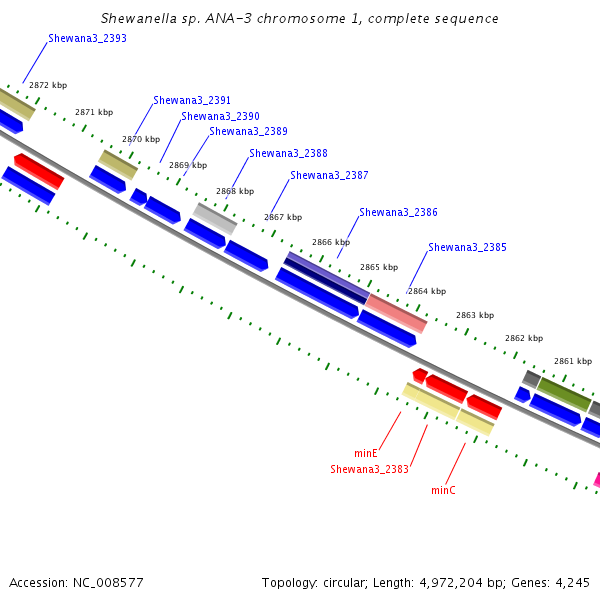 Shewanella sp. ANA-3 chromosome 1, complete sequence

Shewana3_2393
2872 kbp
2871 kbp
Shewana3_2391
Shewana3_2390
2870 kbp
Shewana3_2389
2869 kbp
Shewana3_2388
2868 kbp
Shewana3_2387
2867 kbp
Shewana3_2386
2866 kbp
Shewana3_2385
2865 kbp
2864 kbp
2863 kbp
2862 kbp
2861 kbp
minE
Shewana3_2383
minC

Accession: NC_008577
Topology: circular; Length: 4,972,204 bp; Genes: 4,245